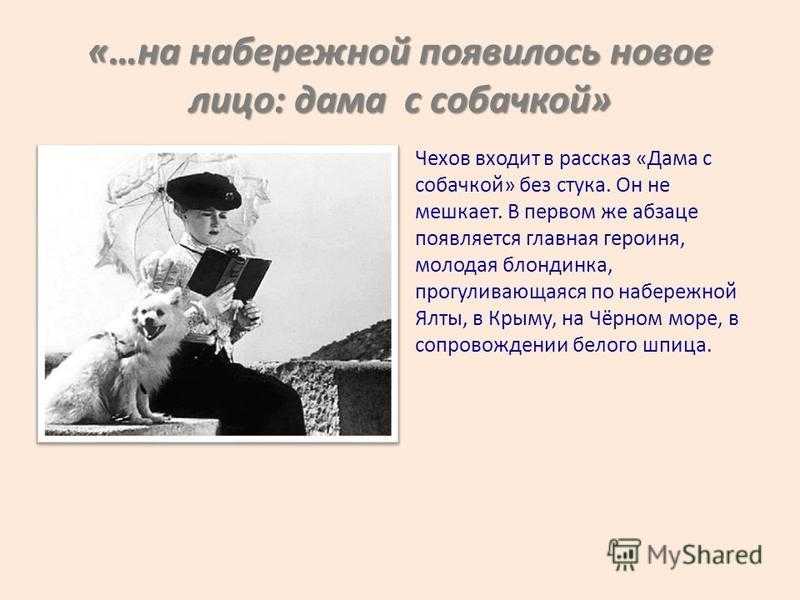 «…на набережной появилось новое лицо: дама с собачкой»

Чехов входит в рассказ «Дама с собачкой» без стука. Он не мешкает. В первом же абзаце появляется главная героиня, молодая блондинка, прогуливающаяся по набережной Ялты, в Крыму, на Чёрном море, в сопровождении белого шпица.

MyShared